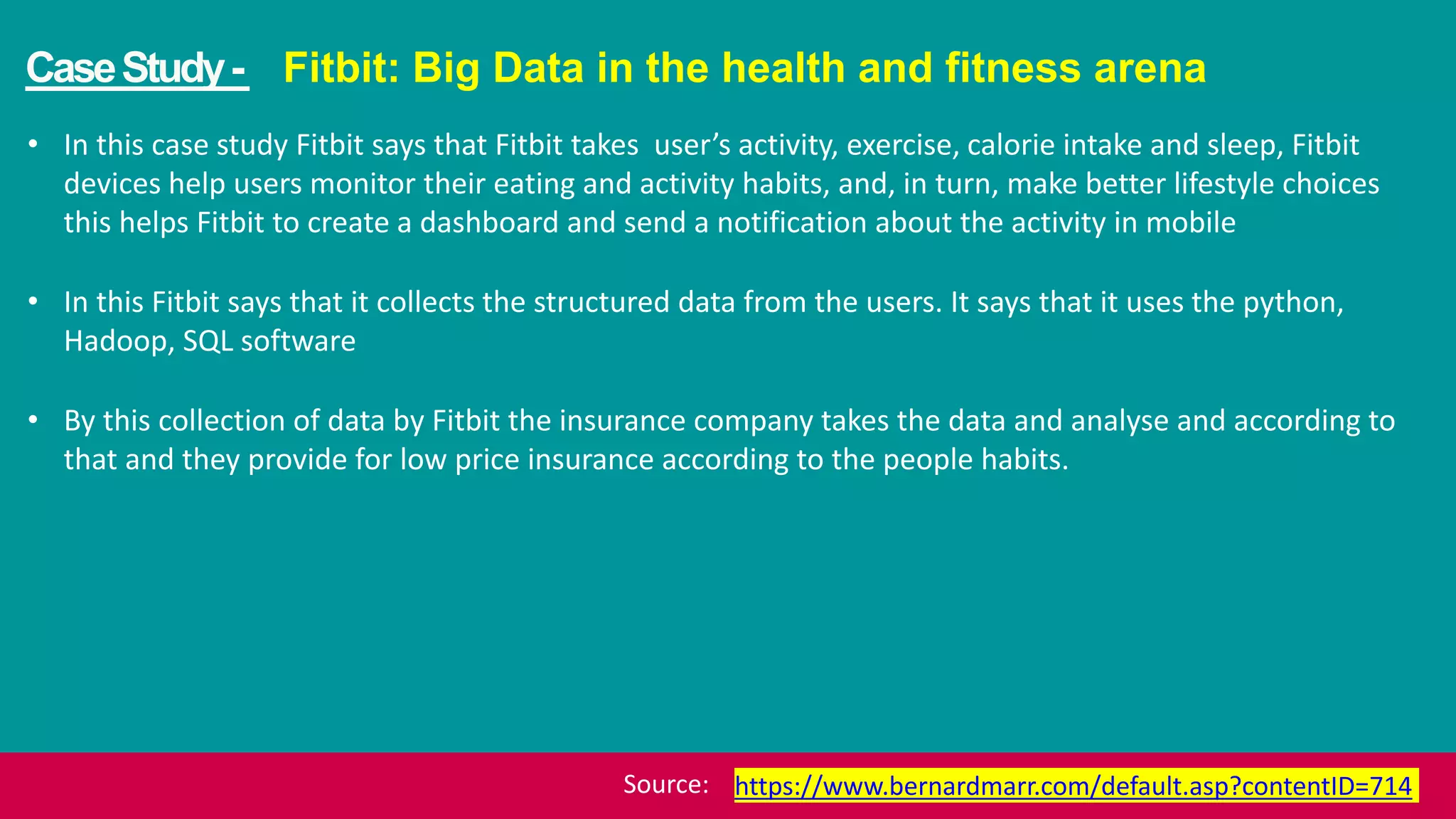 Case Study - Fitbit: Big Data in the health and fitness arena

• In this case study Fitbit says that Fitbit takes user's activity, exercise, calorie intake and sleep, Fitbit devices help users monitor their eating and activity habits, and, in turn, make better lifestyle choices this helps Fitbit to create a dashboard and send a notification about the activity in mobile

• In this Fitbit says that it collects the structured data from the users. It says that it uses the python, Hadoop, SQL software

• By this collection of data by Fitbit the insurance company takes the data and analyse and according to that and they provide for low price insurance according to the people habits.

Source: https://www.bernardmarr.com/default.asp?contentID=714